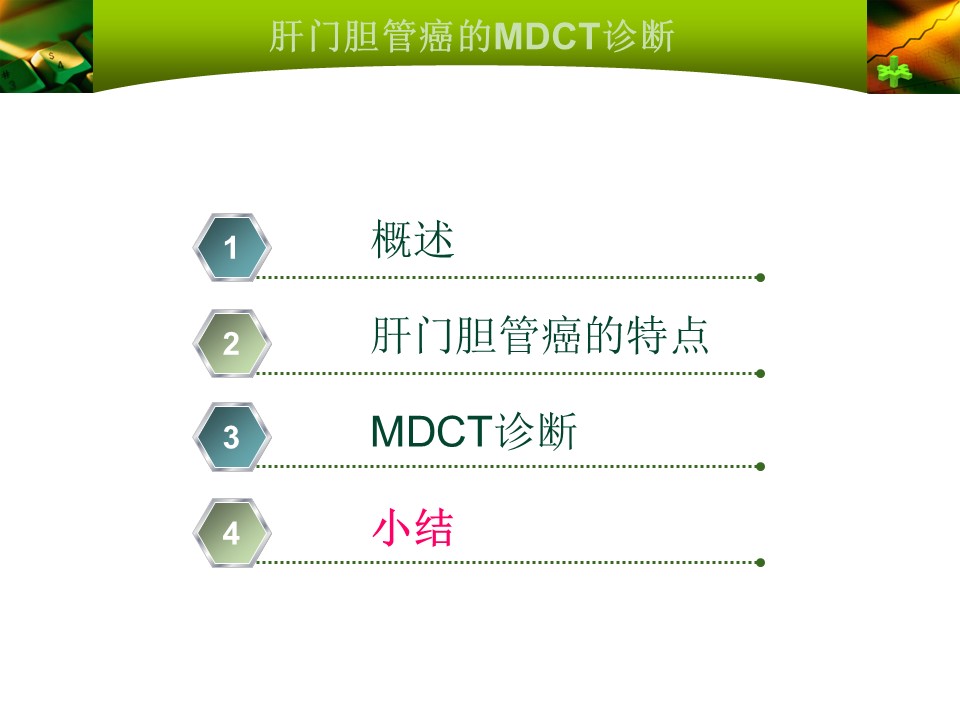 肝门胆管癌的MDCT诊断

1 概述

2 肝门胆管癌的特点

3 MDCT诊断

4 小结